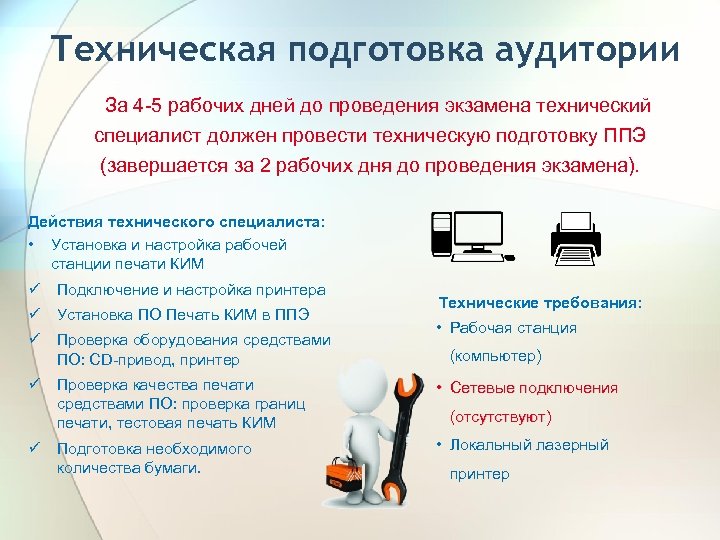 Техническая подготовка аудитории

За 4-5 рабочих дней до проведения экзамена технический специалист должен провести техническую подготовку ППЭ (завершается за 2 рабочих дня до проведения экзамена).

Действия технического специалиста:
• Установка и настройка рабочей станции печати КИМ
✓ Подключение и настройка принтера
✓ Установка ПО Печать КИМ в ППЭ
✓ Проверка оборудования средствами ПО: CD-привод, принтер
✓ Проверка качества печати средствами ПО: проверка границ печати, тестовая печать КИМ
✓ Подготовка необходимого количества бумаги.

Технические требования:
• Рабочая станция (компьютер)
• Сетевые подключения (отсутствуют)
• Локальный лазерный принтер